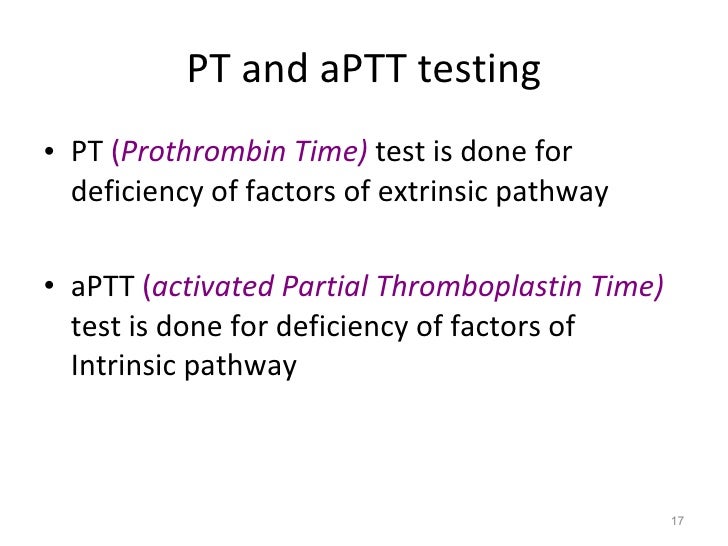 PT and aPTT testing

• PT (Prothrombin Time) test is done for deficiency of factors of extrinsic pathway

• aPTT (activated Partial Thromboplastin Time) test is done for deficiency of factors of Intrinsic pathway

17